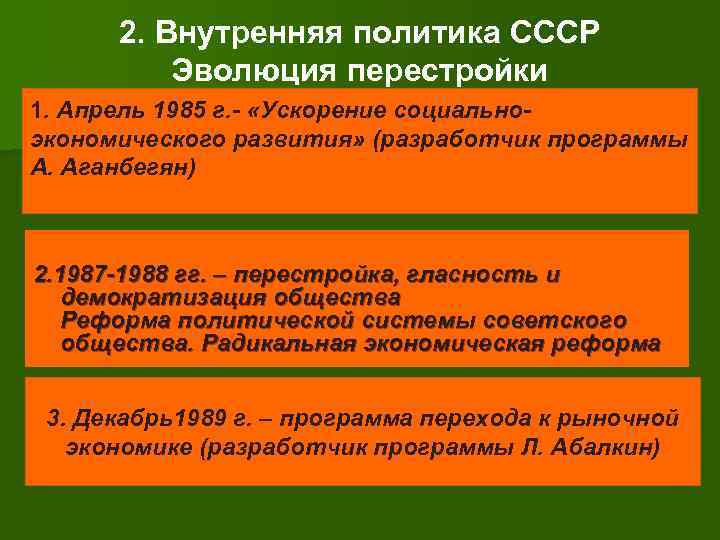 2. Внутренняя политика СССР
Эволюция перестройки

1. Апрель 1985 г.- «Ускорение социально-экономического развития» (разработчик программы А. Аганбегян)

2.1987-1988 гг. – перестройка, гласность и демократизация общества
Реформа политической системы советского общества. Радикальная экономическая реформа

3. Декабрь1989 г. – программа перехода к рыночной экономике (разработчик программы Л. Абалкин)